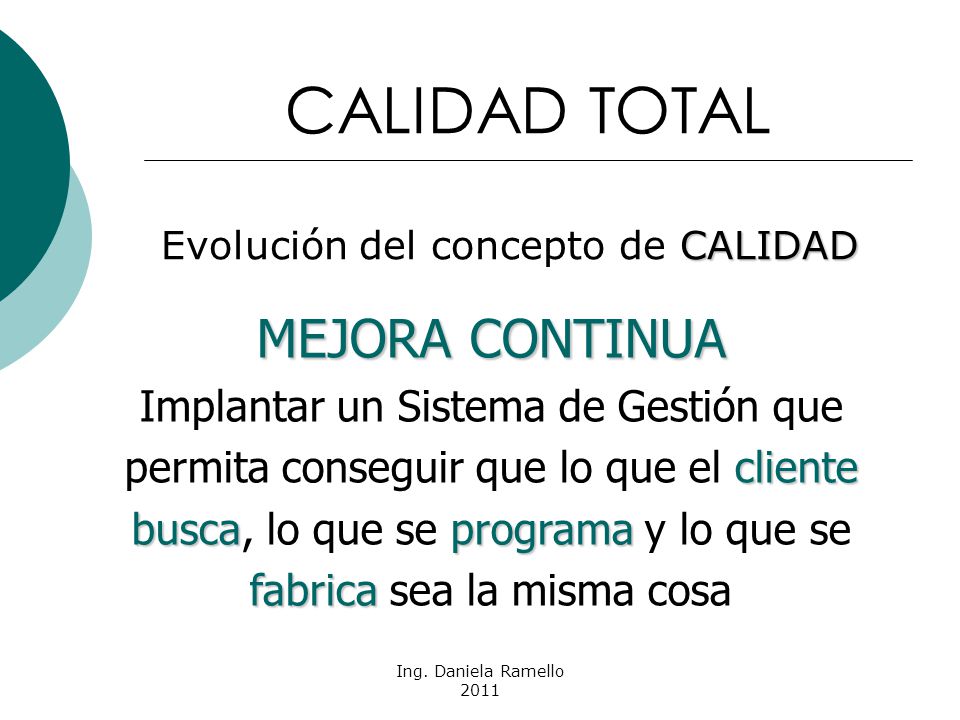 CALIDAD TOTAL

Evolución del concepto de CALIDAD

MEJORA CONTINUA

Implantar un Sistema de Gestión que permita conseguir que lo que el cliente busca, lo que se programa y lo que se fabrica sea la misma cosa

Ing. Daniela Ramello
2011